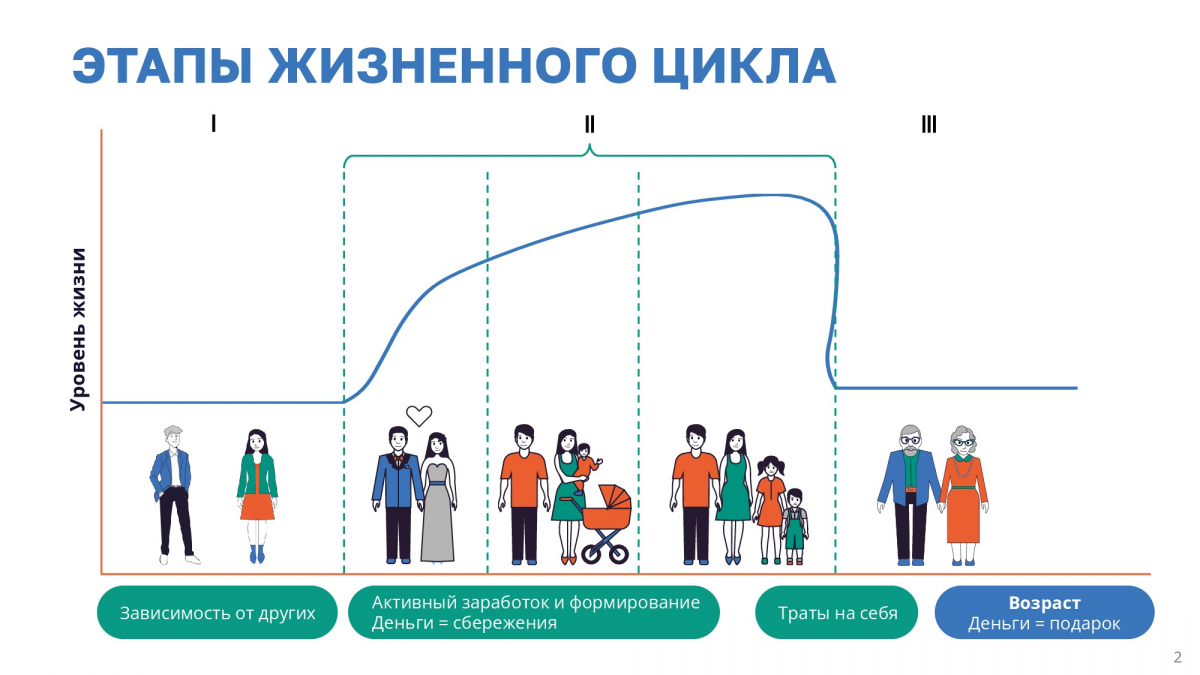 ЭТАПЫ ЖИЗНЕННОГО ЦИКЛА

I

II

III

Уровень жизни

Зависимость от других

Активный заработок и формирование
Деньги = сбережения

Траты на себя

Возраст
Деньги = подарок

2